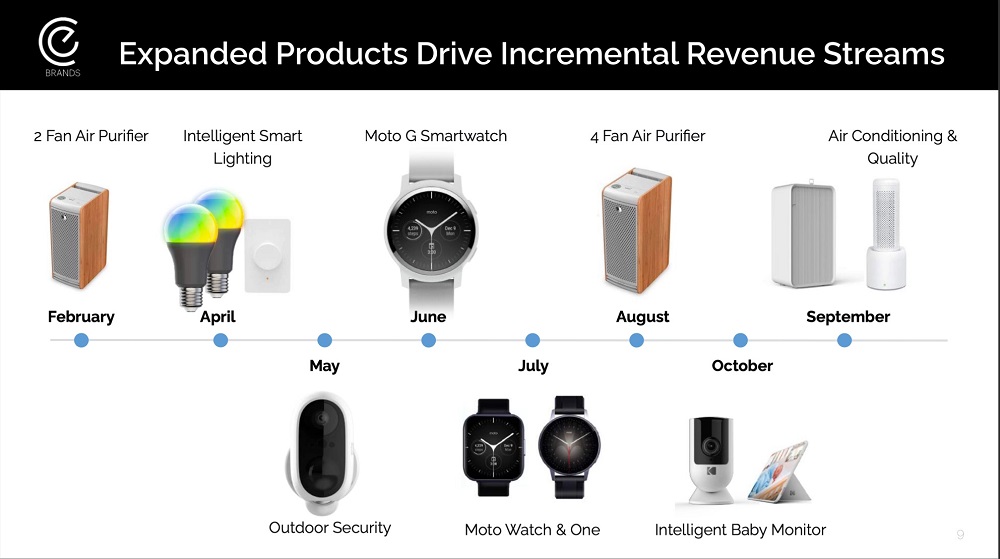 BRANDS

Expanded Products Drive Incremental Revenue Streams

2 Fan Air Purifier

Intelligent Smart Lighting

Moto G Smartwatch

4 Fan Air Purifier

Air Conditioning & Quality

February

April

June

August

September

May

July

October

Outdoor Security

Moto Watch & One

Intelligent Baby Monitor

9